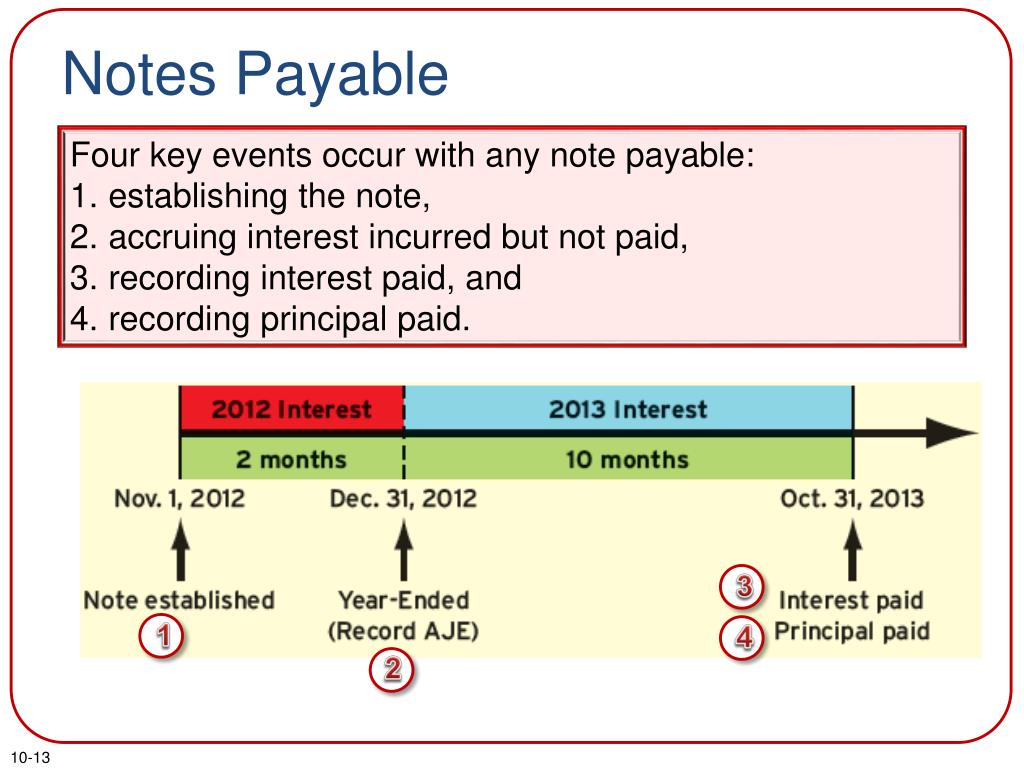 Notes Payable

Four key events occur with any note payable:
1. establishing the note,
2. accruing interest incurred but not paid,
3. recording interest paid, and
4. recording principal paid.

2012 Interest

2013 Interest

2 months

10 months

Nov. 1, 2012

Dec. 31, 2012

Oct. 31, 2013

Note established

1

Year-Ended
(Record AJE)

2

3

Interest paid

4

Principal paid

10-13